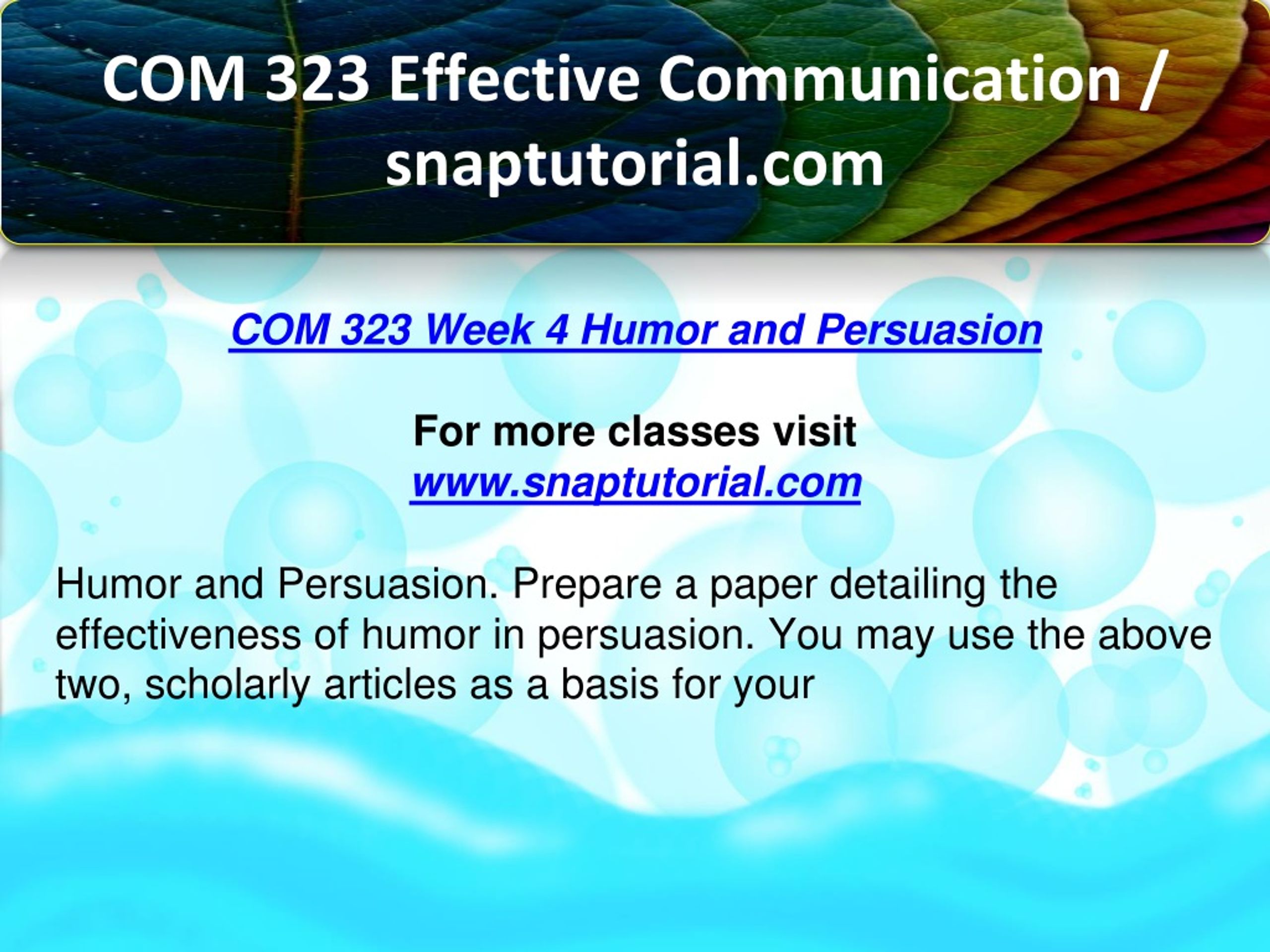 COM 323 Effective Communication / snaptutorial.com

COM 323 Week 4 Humor and Persuasion

For more classes visit
www.snaptutorial.com

Humor and Persuasion. Prepare a paper detailing the effectiveness of humor in persuasion. You may use the above two, scholarly articles as a basis for your